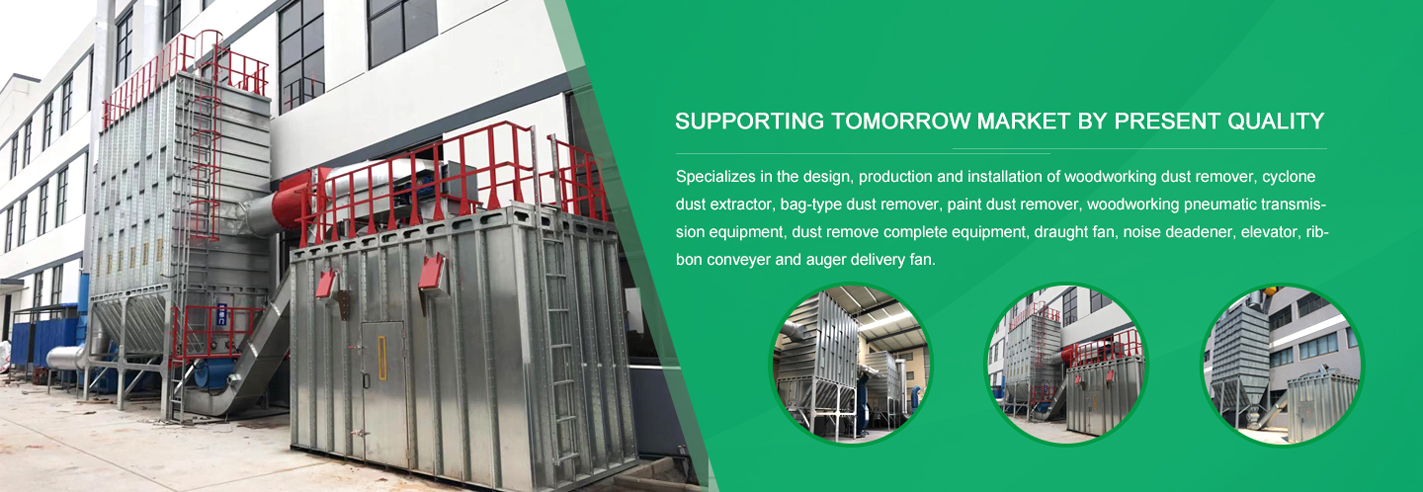 SUPPORTING TOMORROW MARKET BY PRESENT QUALITY

Specializes in the design, production and installation of woodworking dust remover, cyclone dust extractor, bag-type dust remover, paint dust remover, woodworking pneumatic transmission equipment, dust remove complete equipment, draught fan, noise deadener, elevator, ribbon conveyer and auger delivery fan.